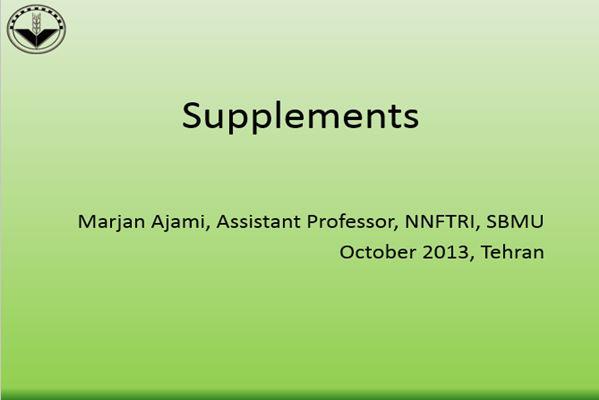 Supplements

Marjan Ajami, Assistant Professor, NNFTRI, SBMU
October 2013, Tehran